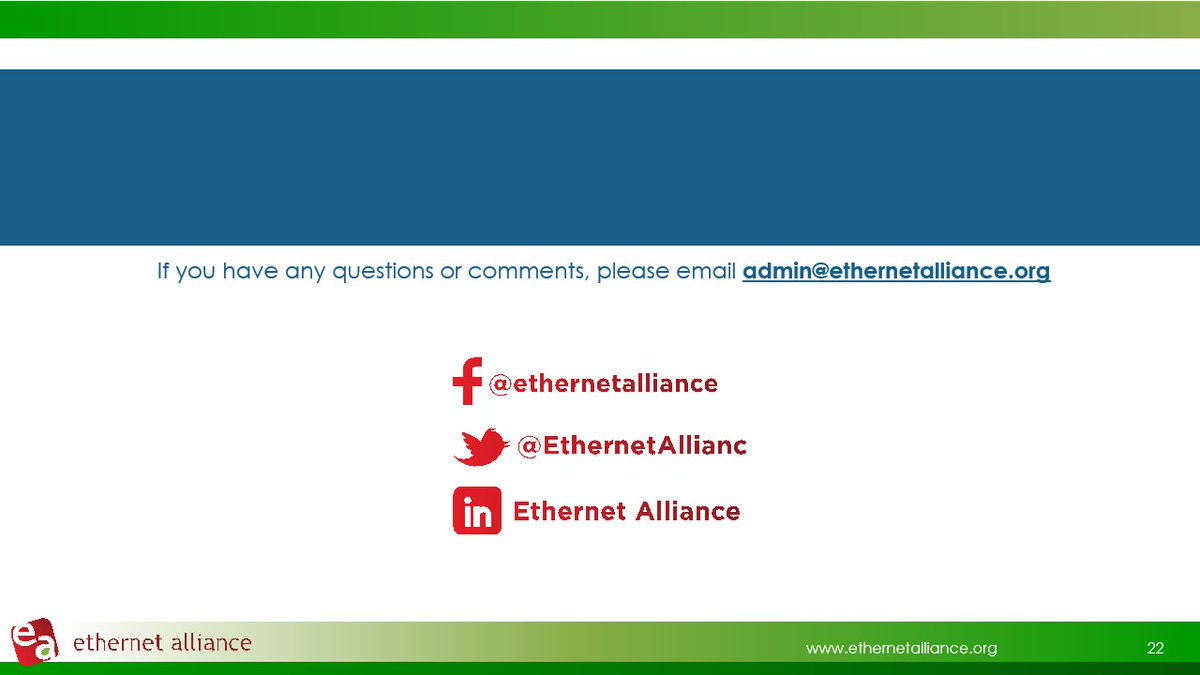 If you have any questions or comments, please email admin@ethernetalliance.org

@ethernetalliance

@EthernetAllianc

in Ethernet Alliance

ea ethernet alliance

www.ethernetalliance.org

22